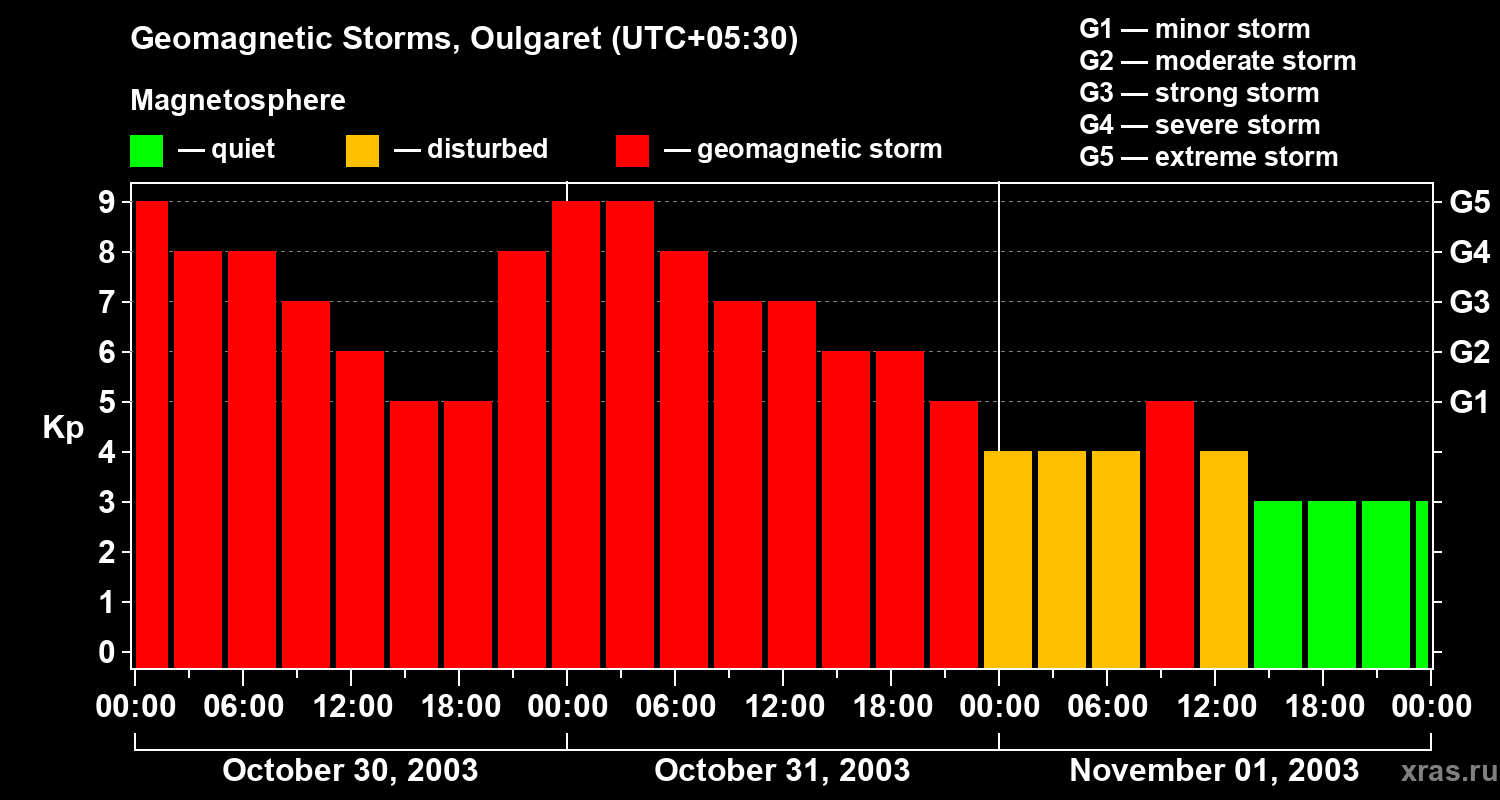 Geomagnetic Storms, Oulgaret (UTC+05:30)

Magnetosphere

— quiet — disturbed — geomagnetic storm

G1 — minor storm
G2 — moderate storm
G3 — strong storm
G4 — severe storm
G5 — extreme storm

Kp

9
8
7
6
5
4
3
2
1
0

G5
G4
G3
G2
G1

00:00 06:00 12:00 18:00 00:00 06:00 12:00 18:00 00:00 06:00 12:00 18:00 00:00

October 30, 2003
October 31, 2003
November 01, 2003

xras.ru